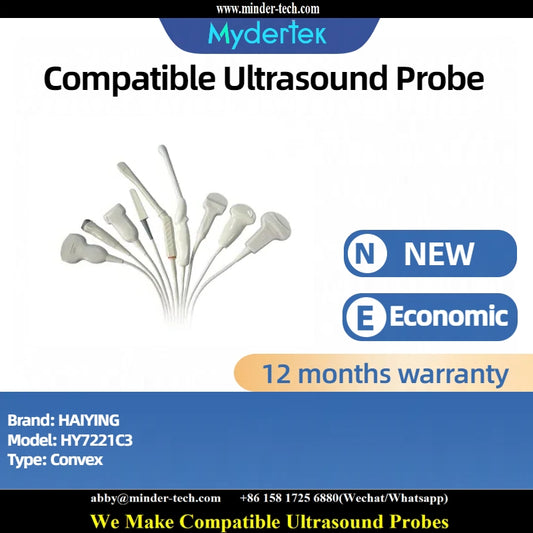 www.minder-tech.com

Mydertek

Compatible Ultrasound Probe

N NEW

E Economic

12 months warranty

Brand: HAIYING
Model: HY7221C3
Type: Convex

abby@minder-tech.com +86 158 1725 6880(Wechat/Whatsapp)

We Make Compatible Ultrasound Probes